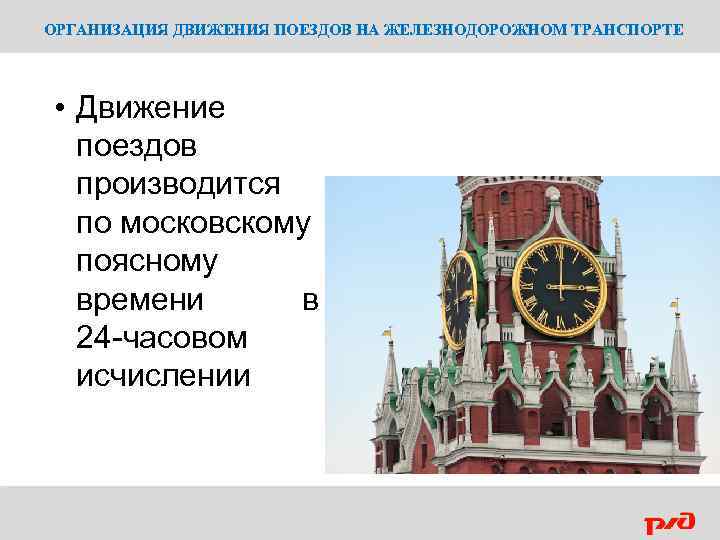 ОРГАНИЗАЦИЯ ДВИЖЕНИЯ ПОЕЗДОВ НА ЖЕЛЕЗНОДОРОЖНОМ ТРАНСПОРТЕ

• Движение поездов производится по московскому поясному времени в 24-часовом исчислении

РЖД